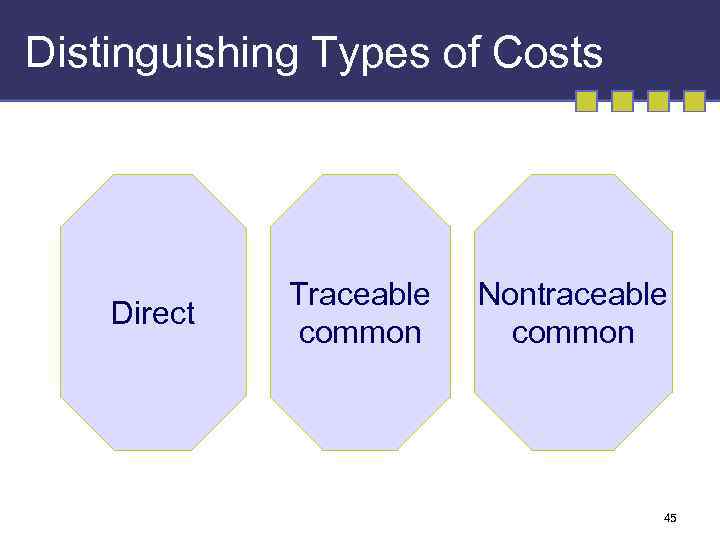 Distinguishing Types of Costs

Direct

Traceable common

Nontraceable common

45